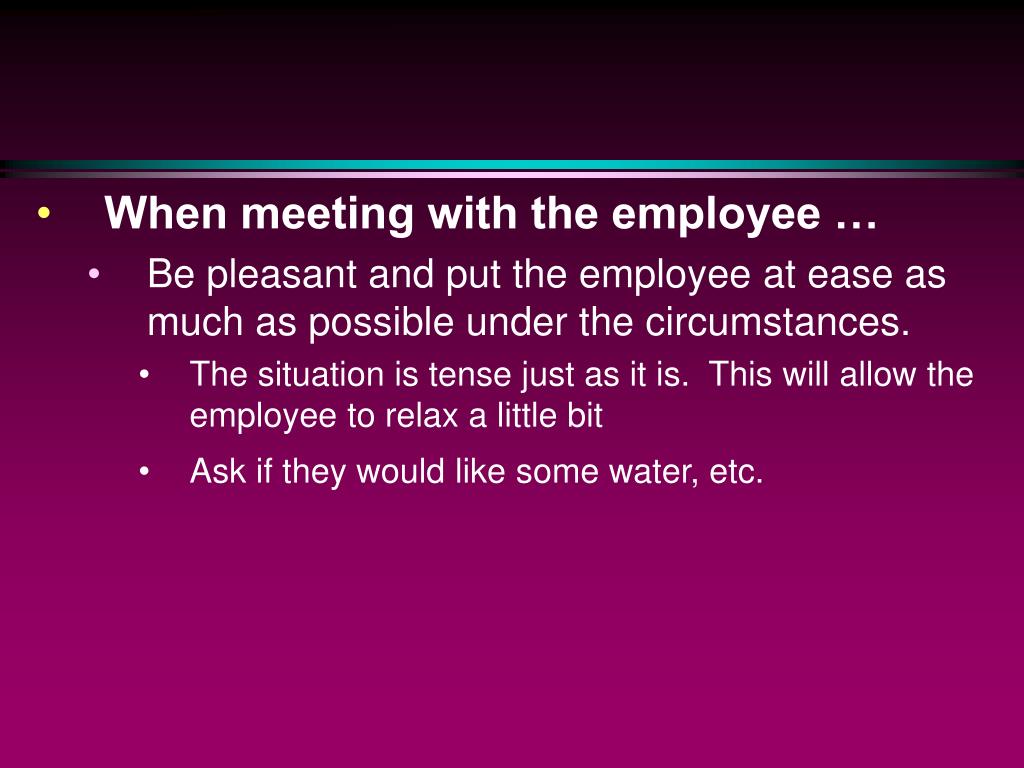 • When meeting with the employee …
  • Be pleasant and put the employee at ease as much as possible under the circumstances.
    • The situation is tense just as it is.  This will allow the employee to relax a little bit
    • Ask if they would like some water, etc.